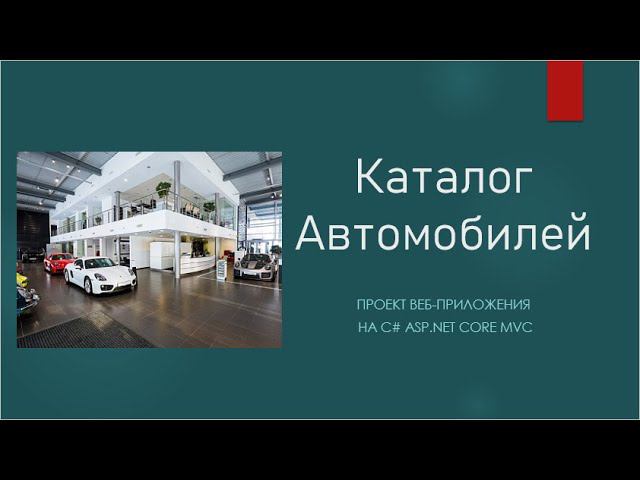 Каталог Автомобилей

ПРОЕКТ ВЕБ-ПРИЛОЖЕНИЯ
НА C# ASP.NET CORE MVC